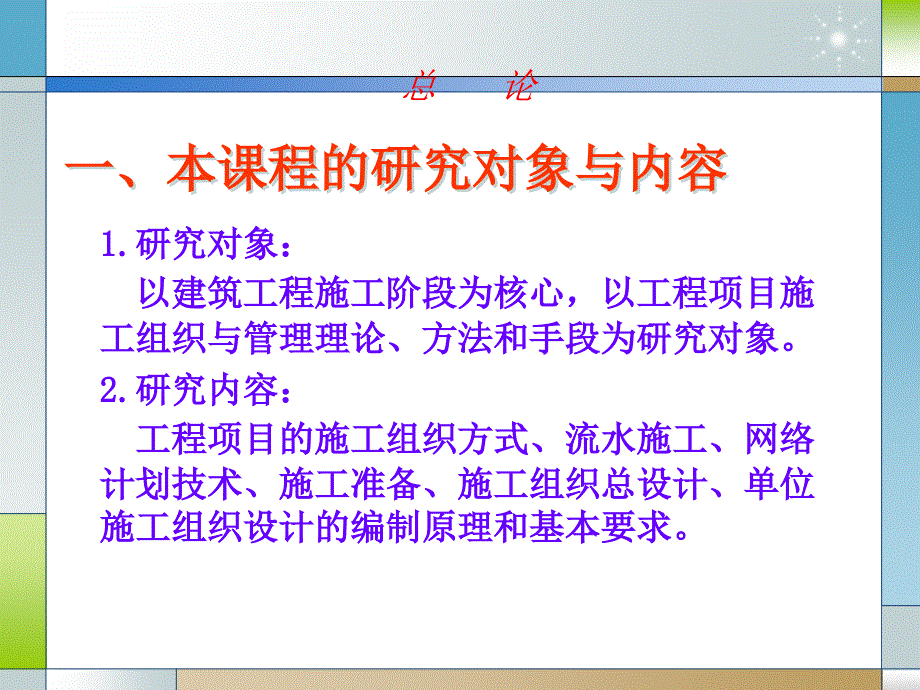 总　论

一、本课程的研究对象与内容

1.研究对象：

以建筑工程施工阶段为核心，以工程项目施工组织与管理理论、方法和手段为研究对象。

2.研究内容：

工程项目的施工组织方式、流水施工、网络计划技术、施工准备、施工组织总设计、单位施工组织设计的编制原理和基本要求。